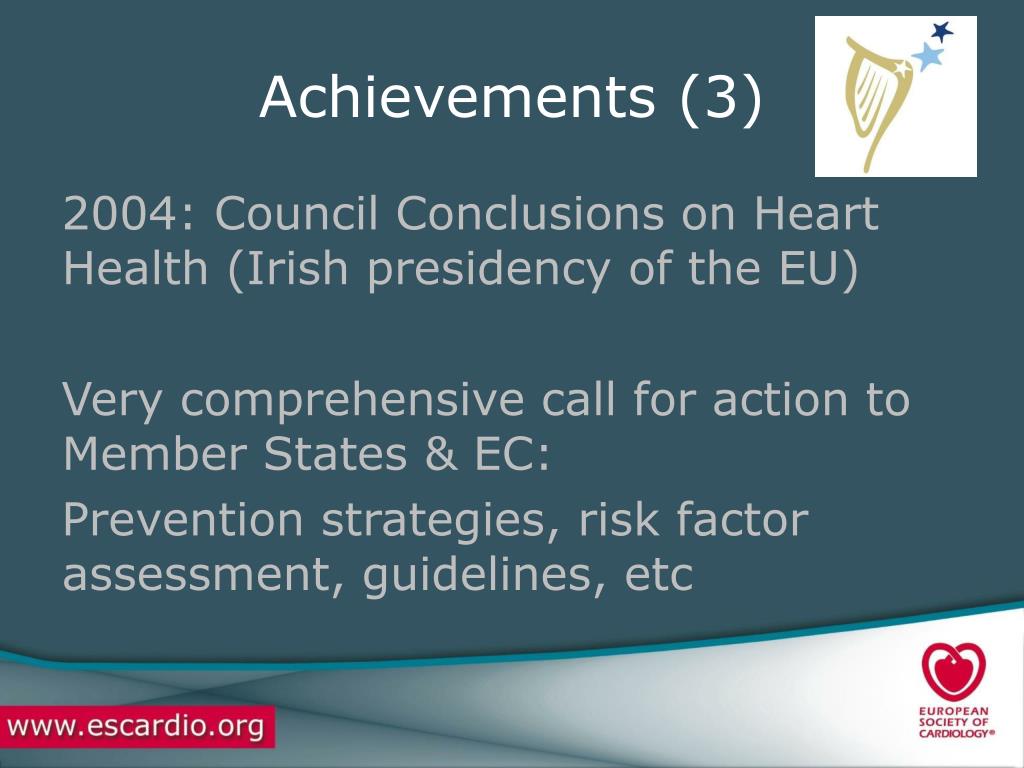 Achievements (3)

2004: Council Conclusions on Heart Health (Irish presidency of the EU)

Very comprehensive call for action to Member States & EC:

Prevention strategies, risk factor assessment, guidelines, etc

www.escardio.org

EUROPEAN SOCIETY OF CARDIOLOGY®